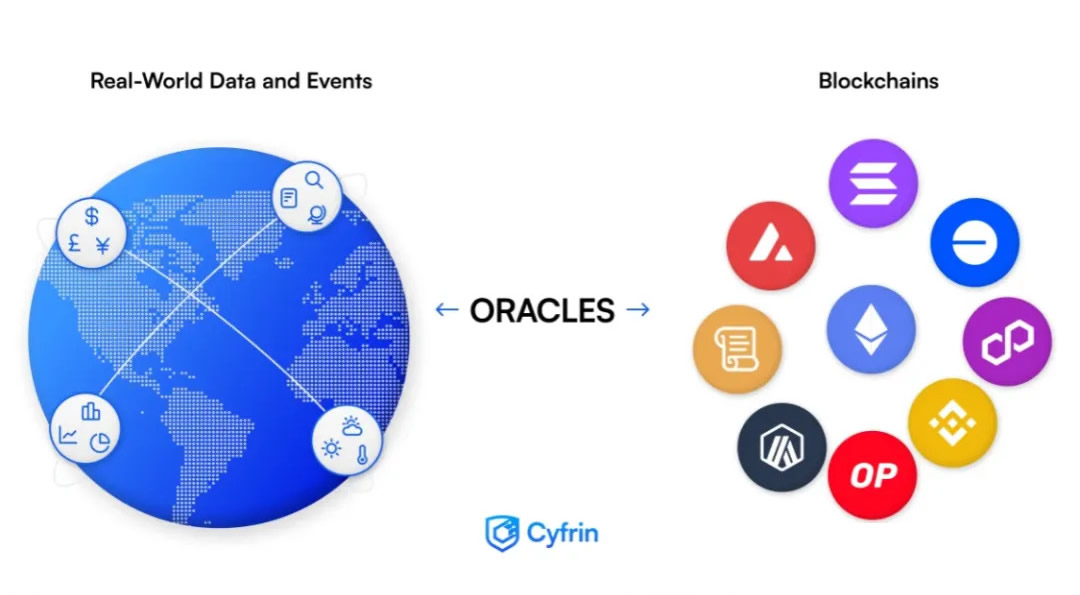 Real-World Data and Events

Blockchains

$ £ ¥

← ORACLES →

OP

Cyfrin